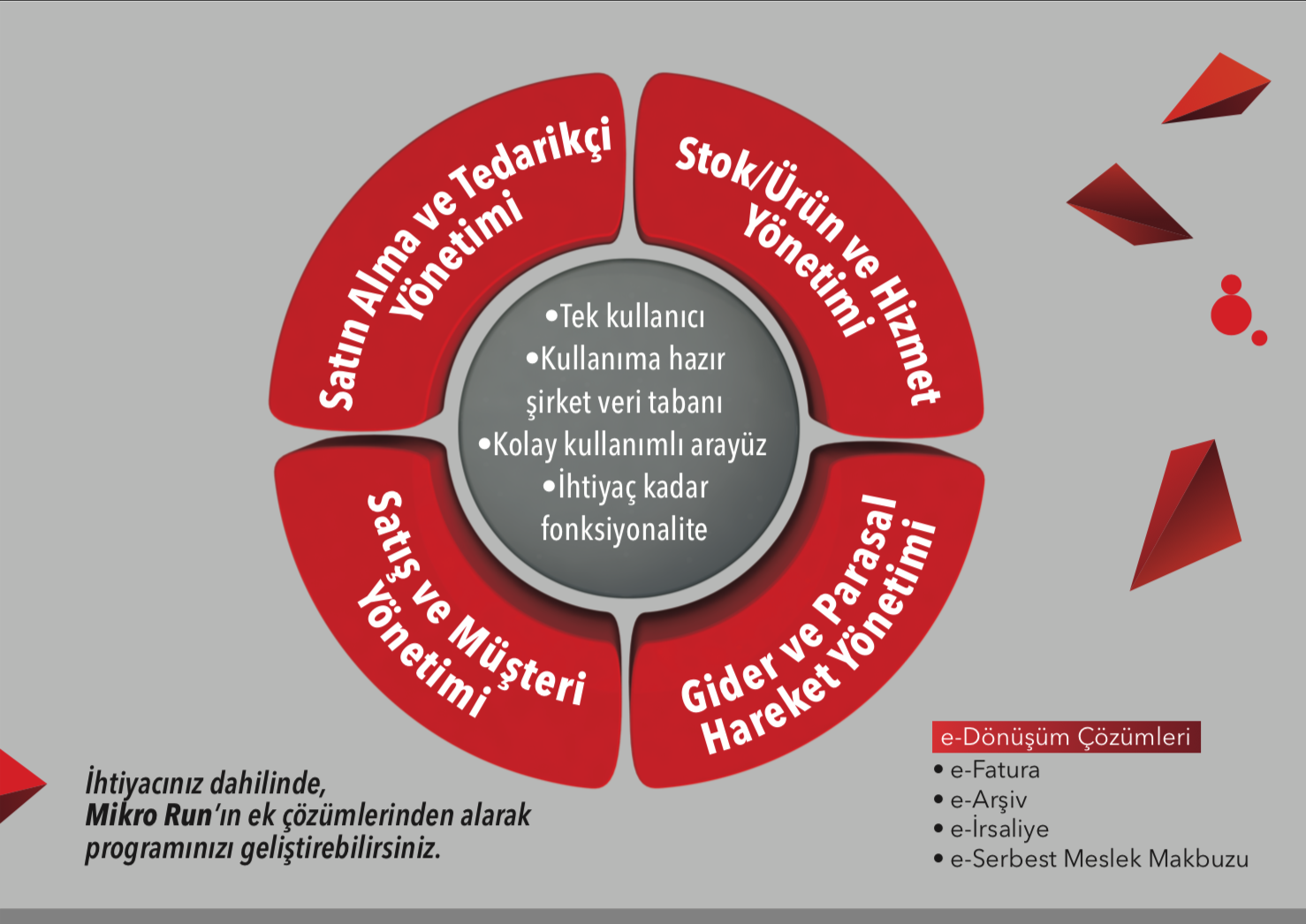 Satın Alma ve Tedarikçi Yönetimi

Stok/Ürün ve Hizmet Yönetimi

•Tek kullanıcı
•Kullanıma hazır şirket veri tabanı
•Kolay kullanımlı arayüz
•İhtiyaç kadar fonksiyonalite

Satış ve Müşteri Yönetimi

Gider ve Parasal Hareket Yönetimi

İhtiyacınız dahilinde, Mikro Run'ın ek çözümlerinden alarak programınızı geliştirebilirsiniz.

e-Dönüşüm Çözümleri
• e-Fatura
• e-Arşiv
• e-İrsaliye
• e-Serbest Meslek Makbuzu